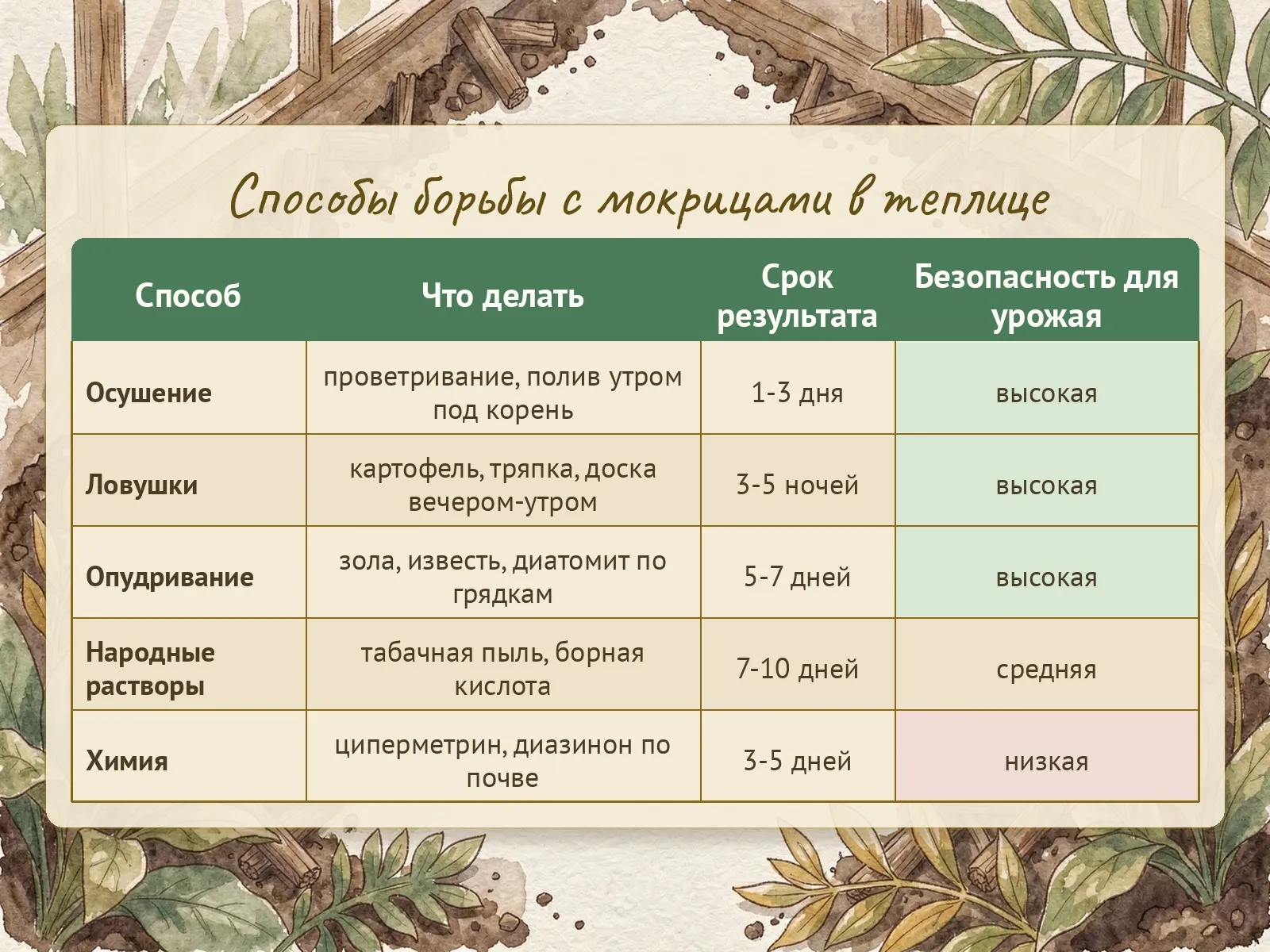 Способы борьбы с мокрицами в теплице

| Способ | Что делать | Срок результата | Безопасность для урожая |
|---|---|---|---|
| Осушение | проветривание, полив утром под корень | 1-3 дня | высокая |
| Ловушки | картофель, тряпка, доска вечером-утром | 3-5 ночей | высокая |
| Опудривание | зола, известь, диатомит по грядкам | 5-7 дней | высокая |
| Народные растворы | табачная пыль, борная кислота | 7-10 дней | средняя |
| Химия | циперметрин, диазинон по почве | 3-5 дней | низкая |